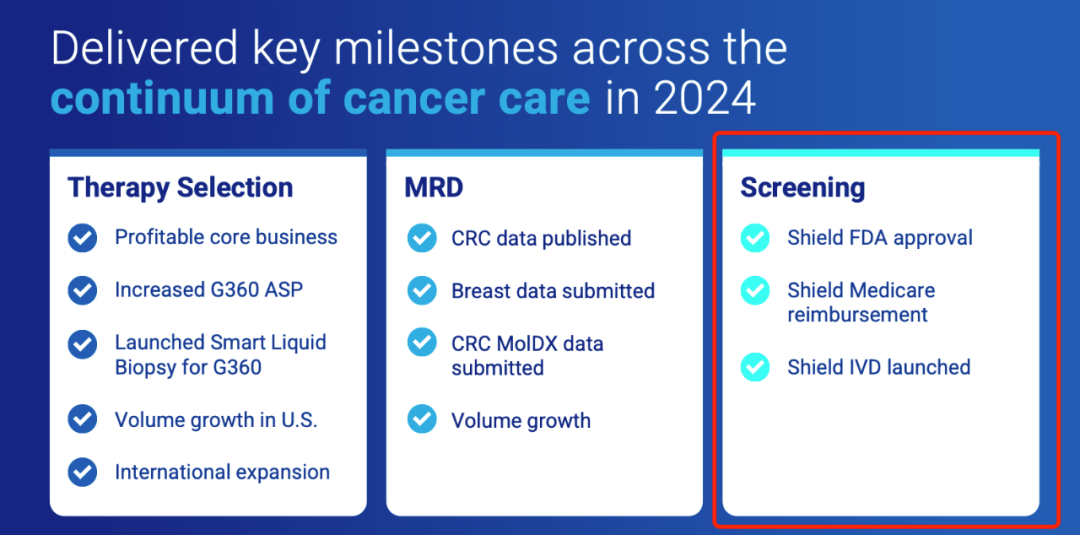 Delivered key milestones across the continuum of cancer care in 2024

Therapy Selection

Profitable core business

Increased G360 ASP

Launched Smart Liquid Biopsy for G360

Volume growth in U.S.

International expansion

MRD

CRC data published

Breast data submitted

CRC MolDX data submitted

Volume growth

Screening

Shield FDA approval

Shield Medicare reimbursement

Shield IVD launched